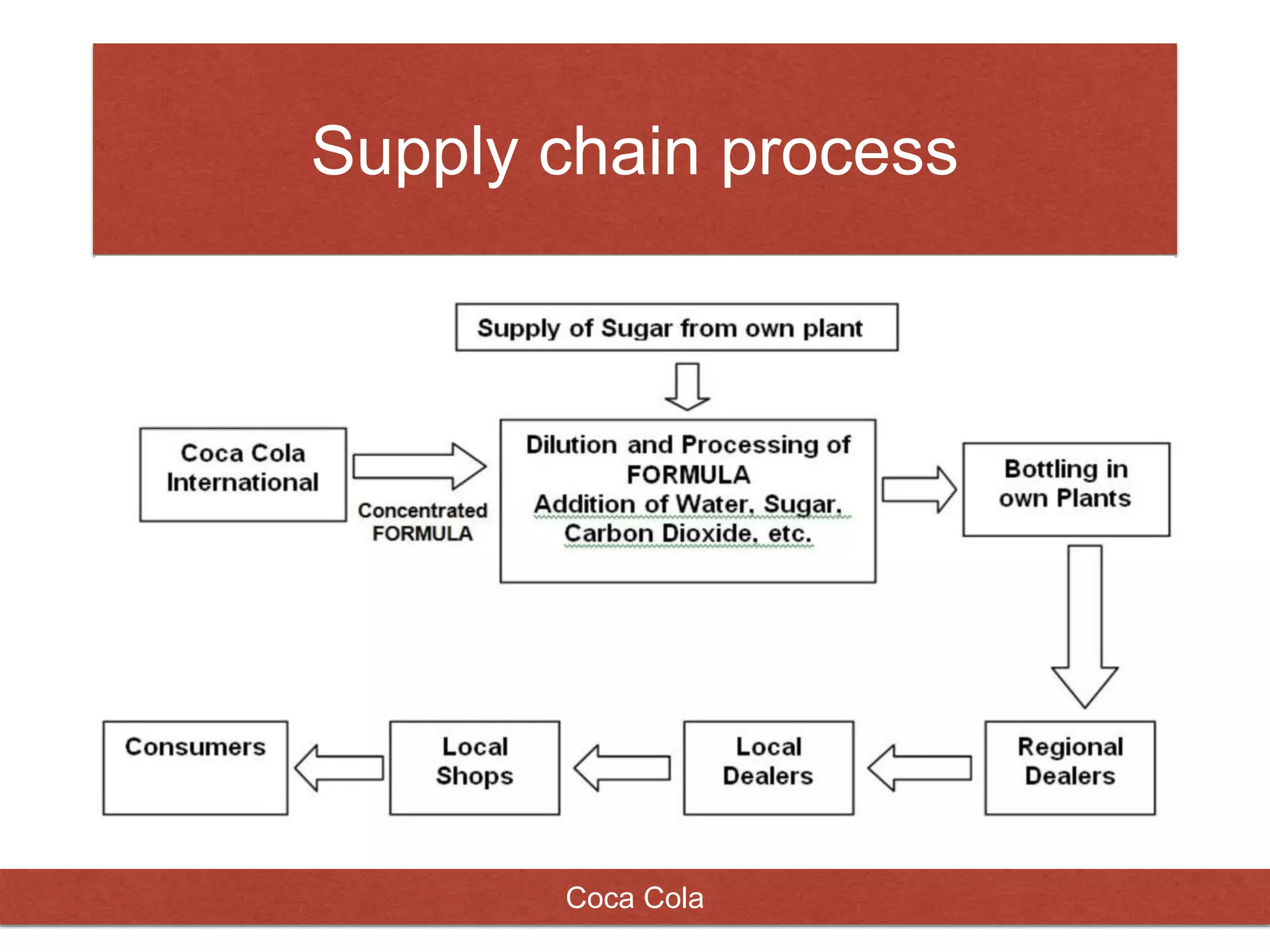 Supply chain process

Supply of Sugar from own plant

Coca Cola
International

Concentrated
FORMULA

Dilution and Processing of
FORMULA
Addition of Water, Sugar,
Carbon Dioxide, etc.

Bottling in
own Plants

Regional
Dealers

Local
Dealers

Local
Shops

Consumers

Coca Cola